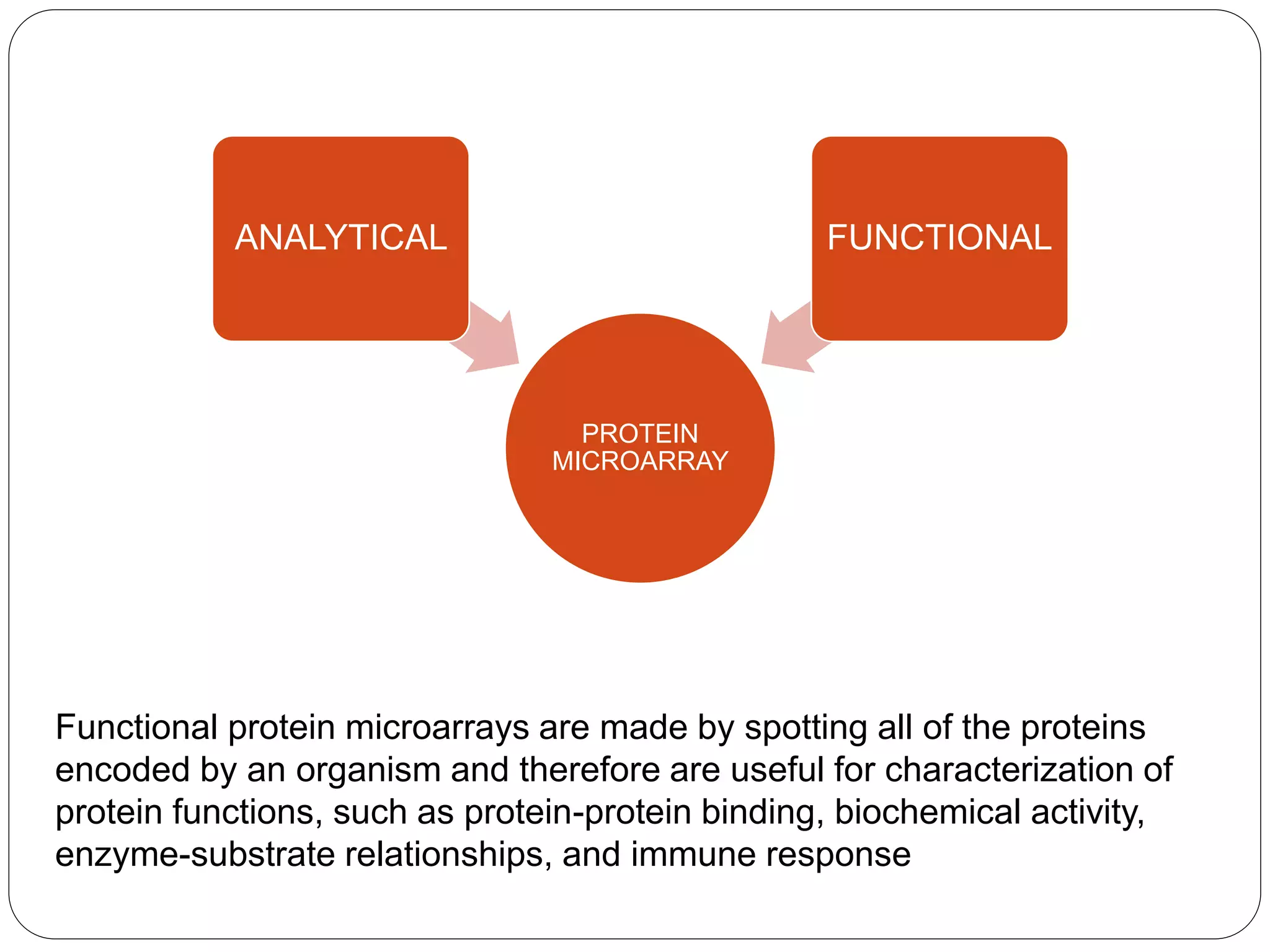 ANALYTICAL

FUNCTIONAL

PROTEIN MICROARRAY

Functional protein microarrays are made by spotting all of the proteins encoded by an organism and therefore are useful for characterization of protein functions, such as protein-protein binding, biochemical activity, enzyme-substrate relationships, and immune response